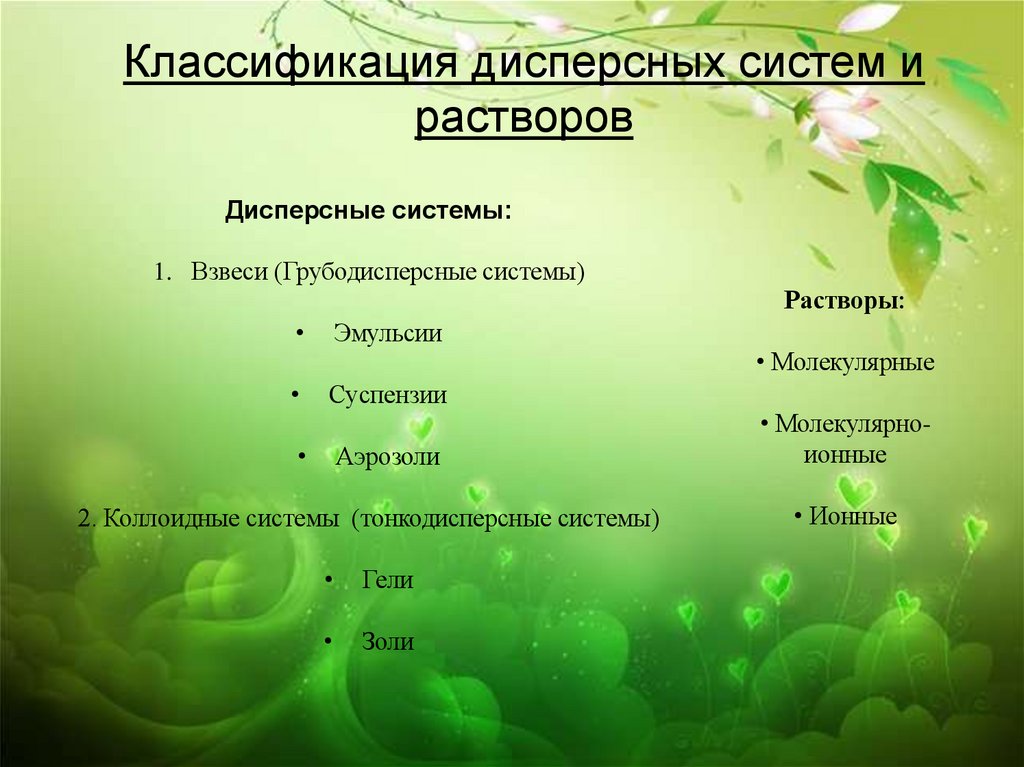 Классификация дисперсных систем и растворов

Дисперсные системы:

1. Взвеси (Грубодисперсные системы)

• Эмульсии

• Суспензии

• Аэрозоли

2. Коллоидные системы (тонкодисперсные системы)

• Гели

• Золи

Растворы:

• Молекулярные

• Молекулярно-ионные

• Ионные